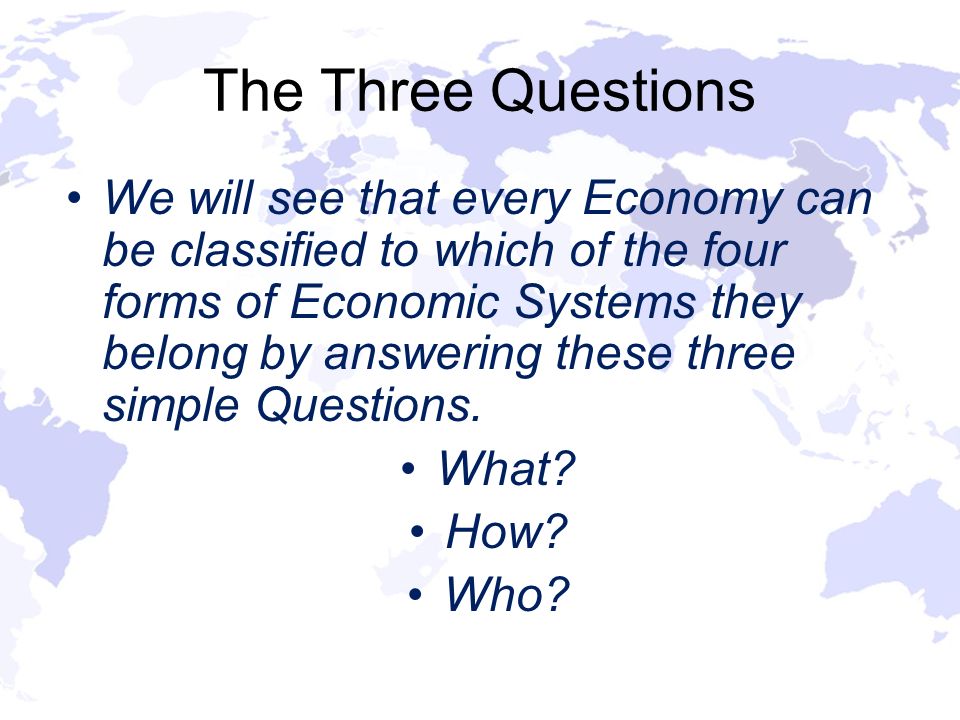 The Three Questions

• We will see that every Economy can be classified to which of the four forms of Economic Systems they belong by answering these three simple Questions.

• What?
• How?
• Who?